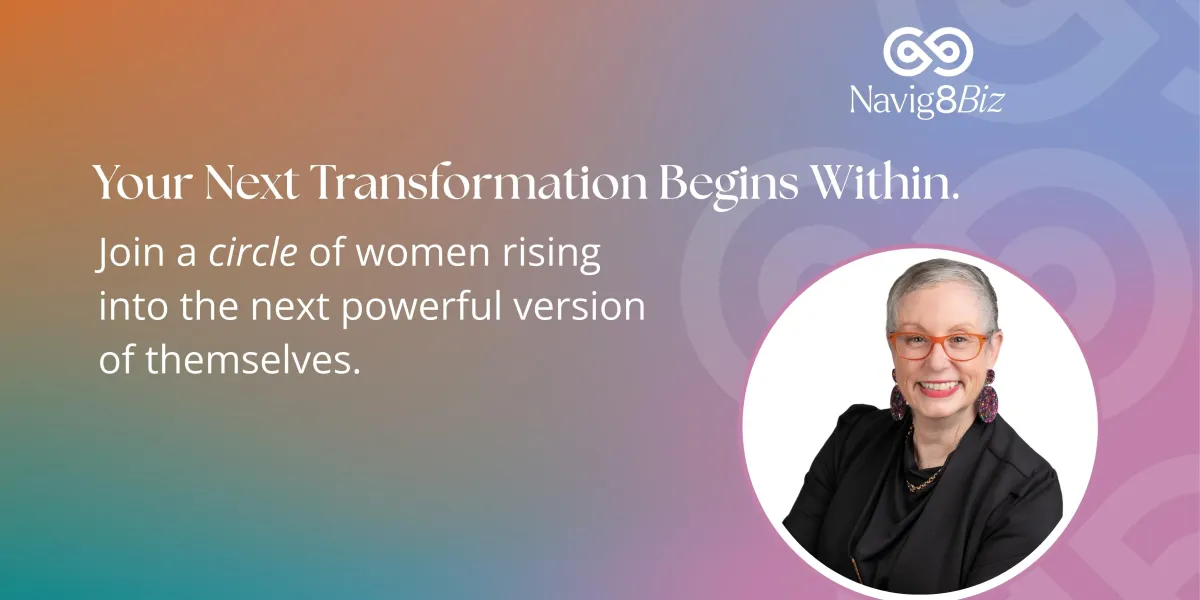 Navig8Biz

Your Next Transformation Begins Within.

Join a circle of women rising into the next powerful version of themselves.